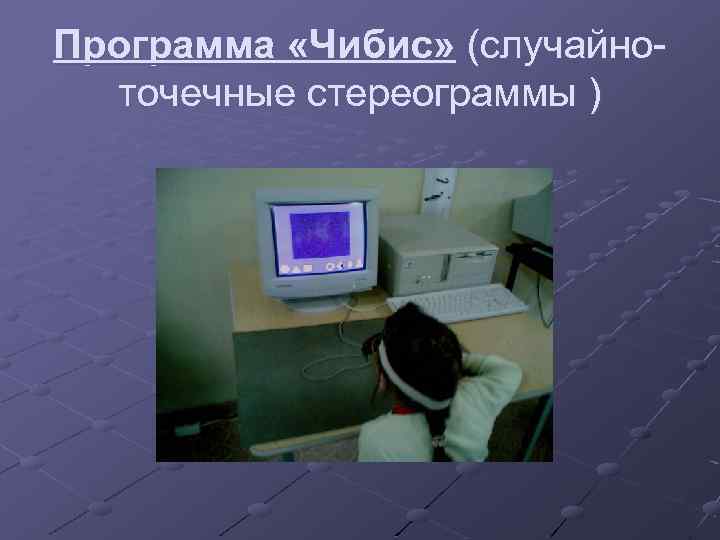 Программа «Чибис» (случайно-точечные стереограммы )